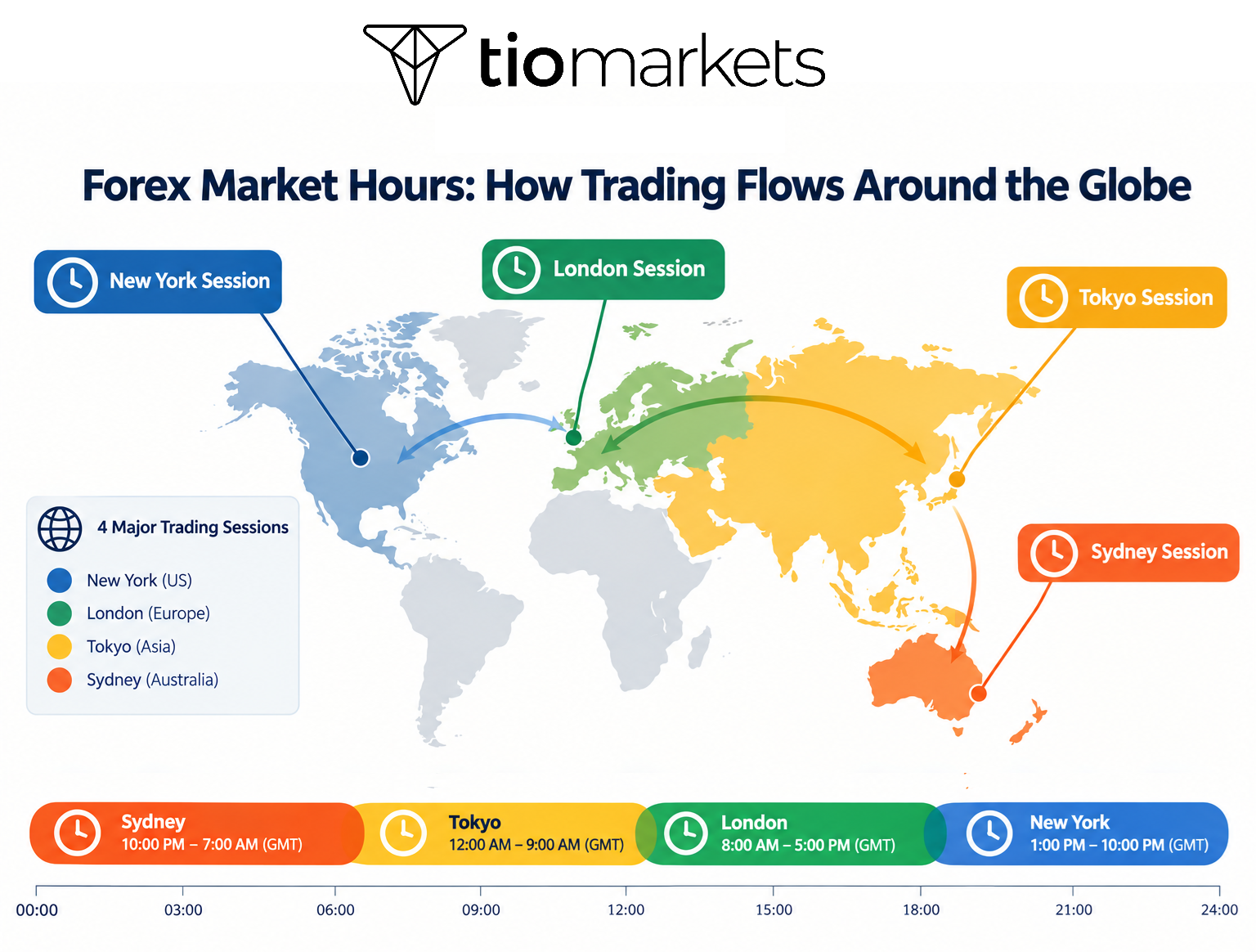 tiomarkets

Forex Market Hours: How Trading Flows Around the Globe

New York Session

London Session

Tokyo Session

Sydney Session

4 Major Trading Sessions

New York (US)
London (Europe)
Tokyo (Asia)
Sydney (Australia)

Sydney
10:00 PM – 7:00 AM (GMT)

Tokyo
12:00 AM – 9:00 AM (GMT)

London
8:00 AM – 5:00 PM (GMT)

New York
1:00 PM – 10:00 PM (GMT)

00:00 03:00 06:00 09:00 12:00 15:00 18:00 21:00 24:00